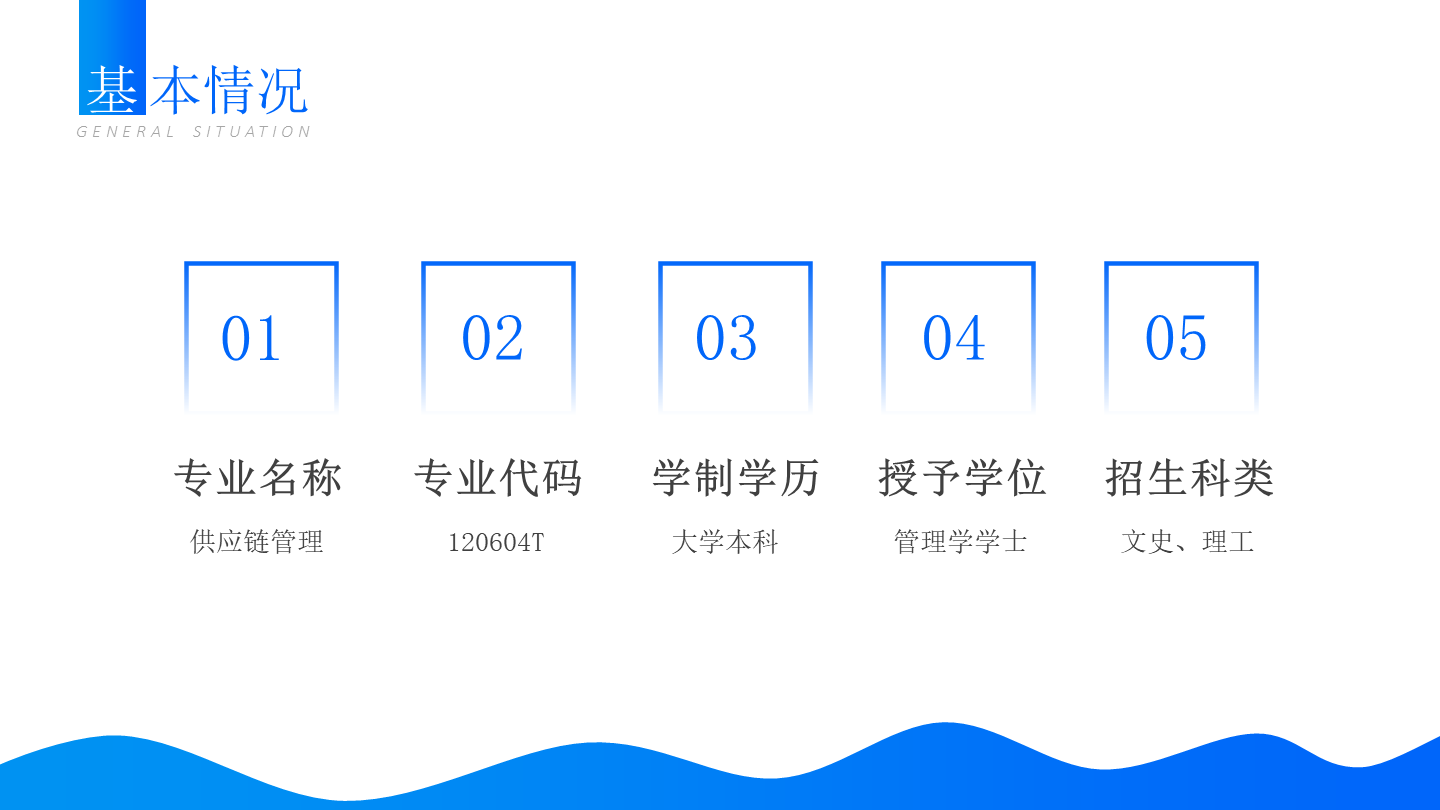 基本情况
GENERAL SITUATION

01
专业名称
供应链管理

02
专业代码
120604T

03
学制学历
大学本科

04
授予学位
管理学学士

05
招生科类
文史、理工